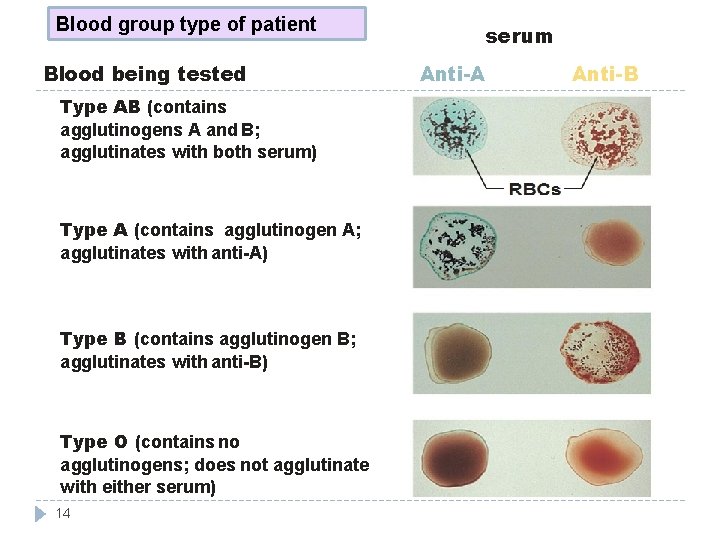 Blood group type of patient

serum

Blood being tested

Anti-A

Anti-B

Type AB (contains agglutinogens A and B; agglutinates with both serum)

RBCs

Type A (contains agglutinogen A; agglutinates with anti-A)

Type B (contains agglutinogen B; agglutinates with anti-B)

Type O (contains no agglutinogens; does not agglutinate with either serum)

14